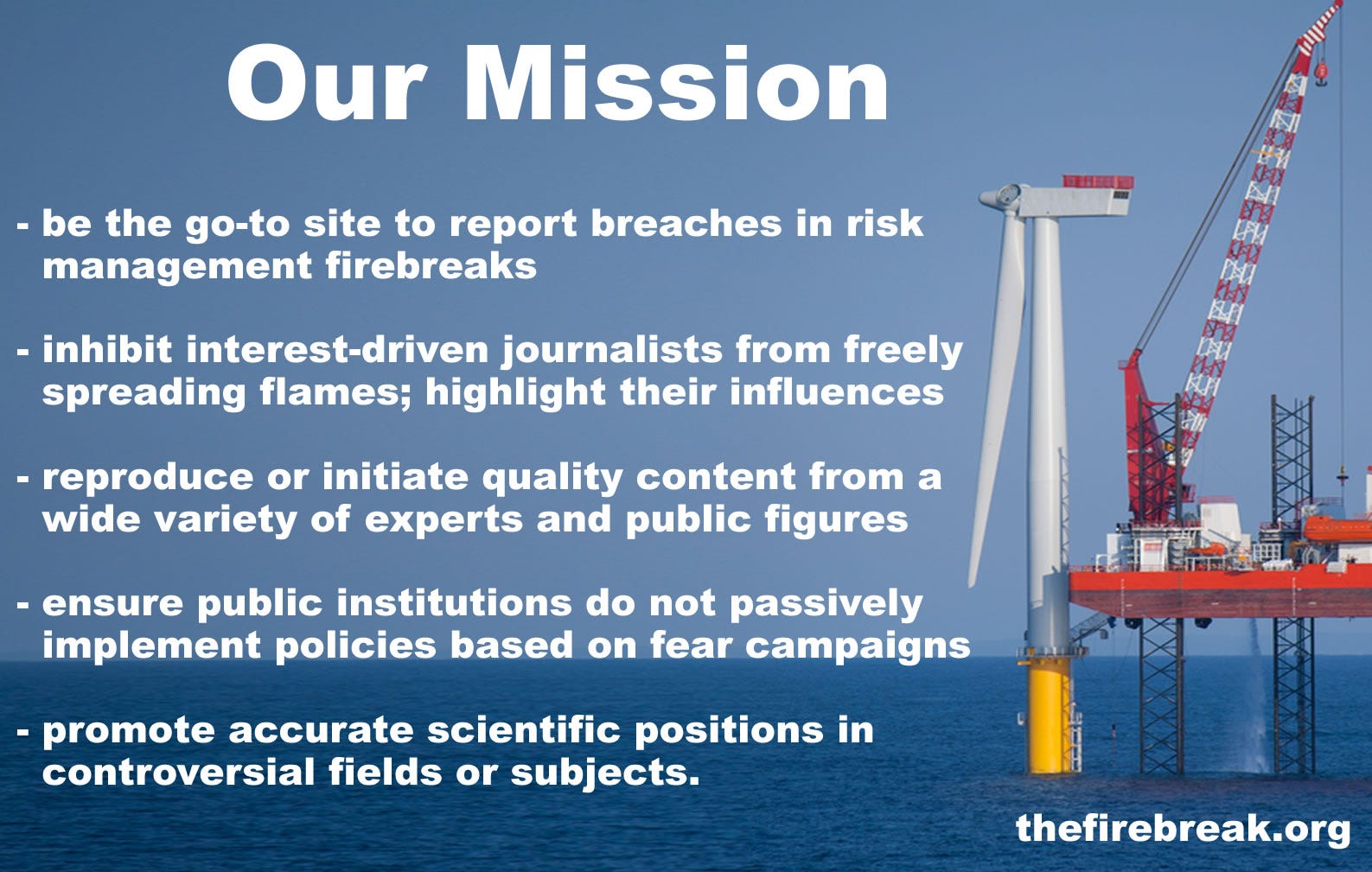 Our Mission

- be the go-to site to report breaches in risk management firebreaks

- inhibit interest-driven journalists from freely spreading flames; highlight their influences

- reproduce or initiate quality content from a wide variety of experts and public figures

- ensure public institutions do not passively implement policies based on fear campaigns

- promote accurate scientific positions in controversial fields or subjects.

thefirebreak.org